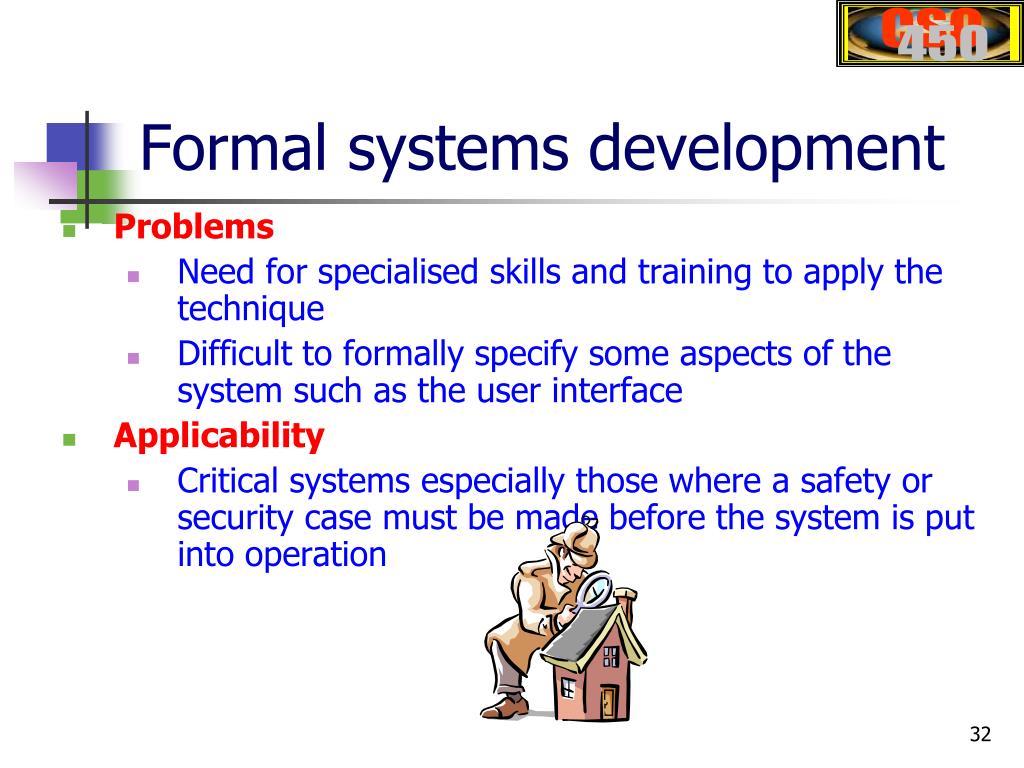 CSC 450

Formal systems development

Problems

Need for specialised skills and training to apply the technique

Difficult to formally specify some aspects of the system such as the user interface

Applicability

Critical systems especially those where a safety or security case must be made before the system is put into operation

32